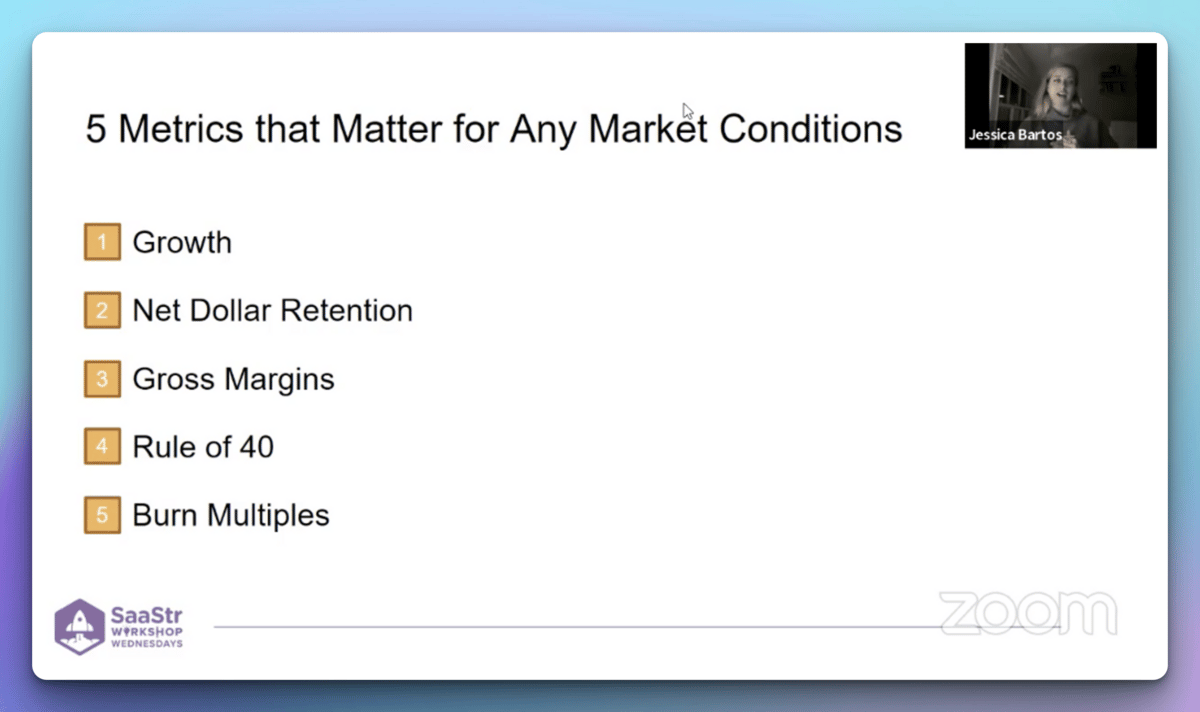 5 Metrics that Matter for Any Market Conditions

Jessica Bartos

1 Growth

2 Net Dollar Retention

3 Gross Margins

4 Rule of 40

5 Burn Multiples

SaaStr WORKSHOP WEDNESDAYS

zoom